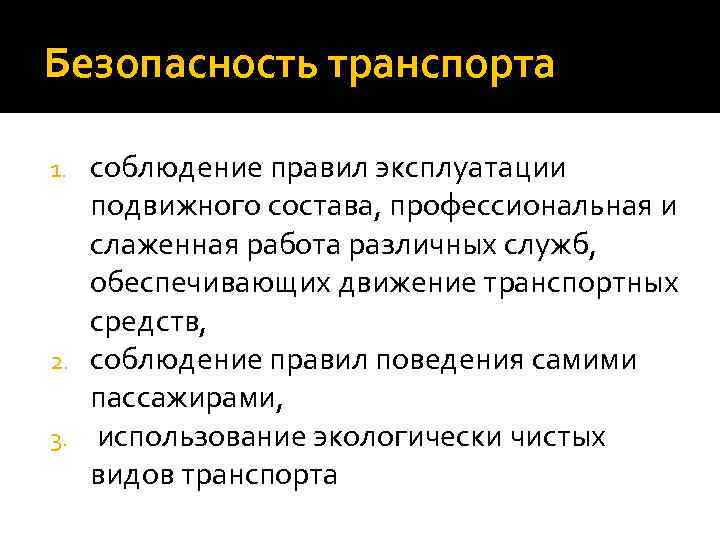 Безопасность транспорта

1. соблюдение правил эксплуатации подвижного состава, профессиональная и слаженная работа различных служб, обеспечивающих движение транспортных средств,
2. соблюдение правил поведения самими пассажирами,
3. использование экологически чистых видов транспорта